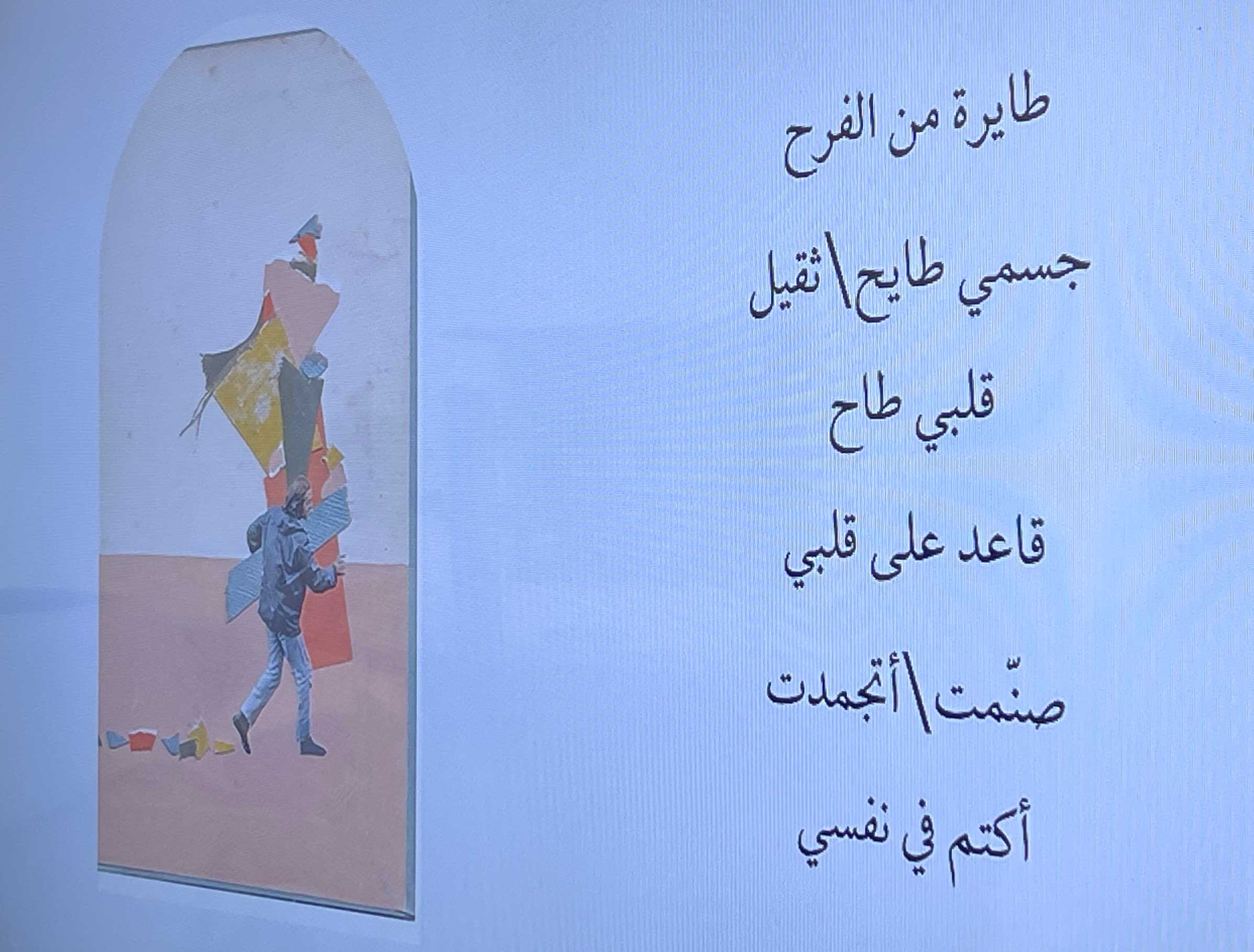 طايرة من الفرح

جسمي طايح\ثقيل

قلبي طاح

قاعد على قلبي

صنّمت\أتجمدت

أكتم في نفسي